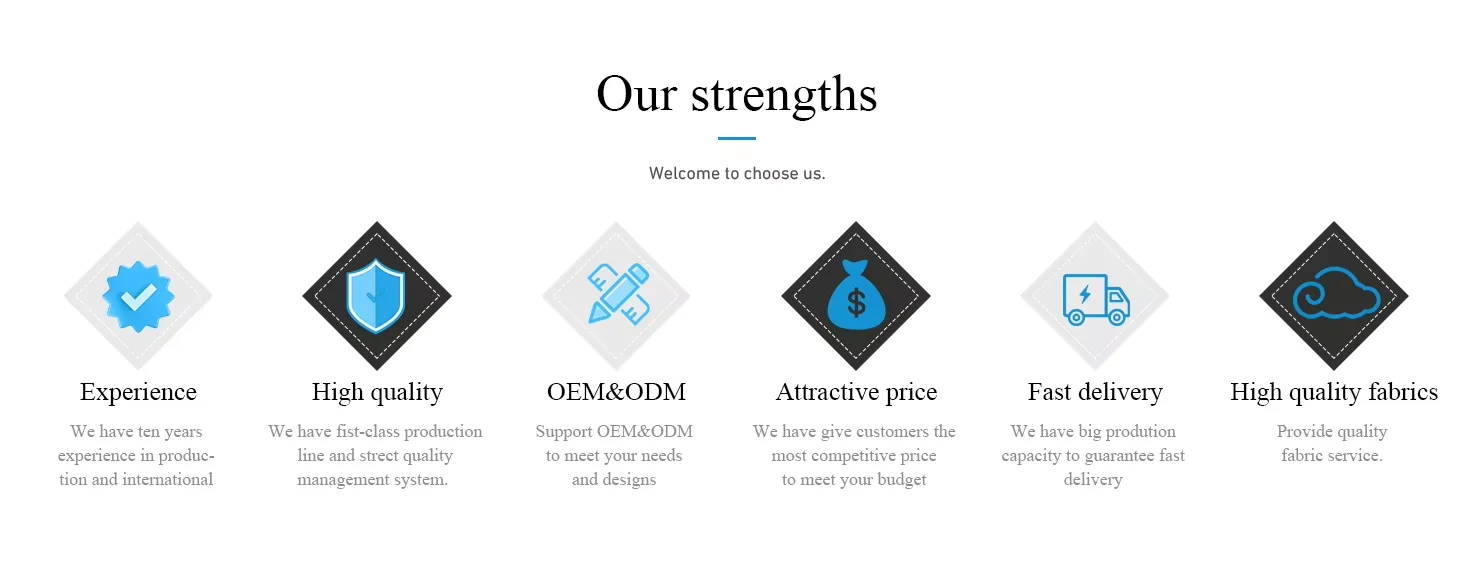 Our strengths

Welcome to choose us.

Experience

We have ten years experience in production and international

High quality

We have fist-class production line and strect quality management system.

OEM&ODM

Support OEM&ODM to meet your needs and designs

Attractive price

We have give customers the most competitive price to meet your budget

Fast delivery

We have big prodution capacity to guarantee fast delivery

High quality fabrics

Provide quality fabric service.